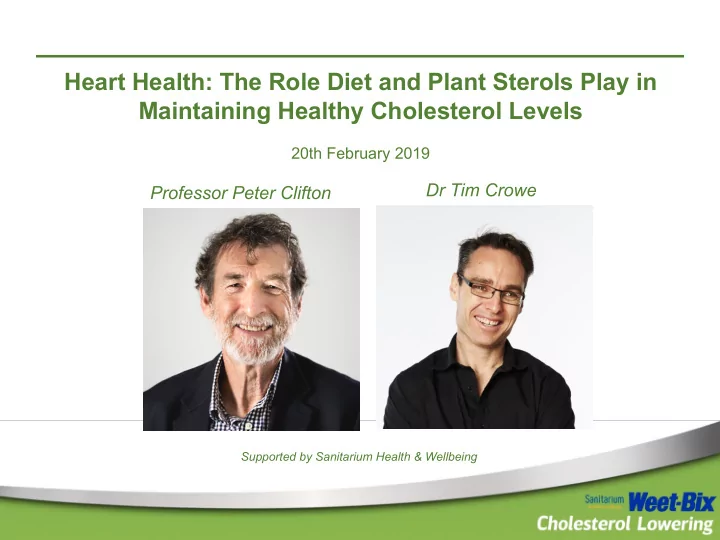 Heart Health: The Role Diet and Plant Sterols Play in Maintaining Healthy Cholesterol Levels

20th February 2019

Professor Peter Clifton

Dr Tim Crowe

Supported by Sanitarium Health & Wellbeing

Sanitarium Weet-Bix
Cholesterol Lowering